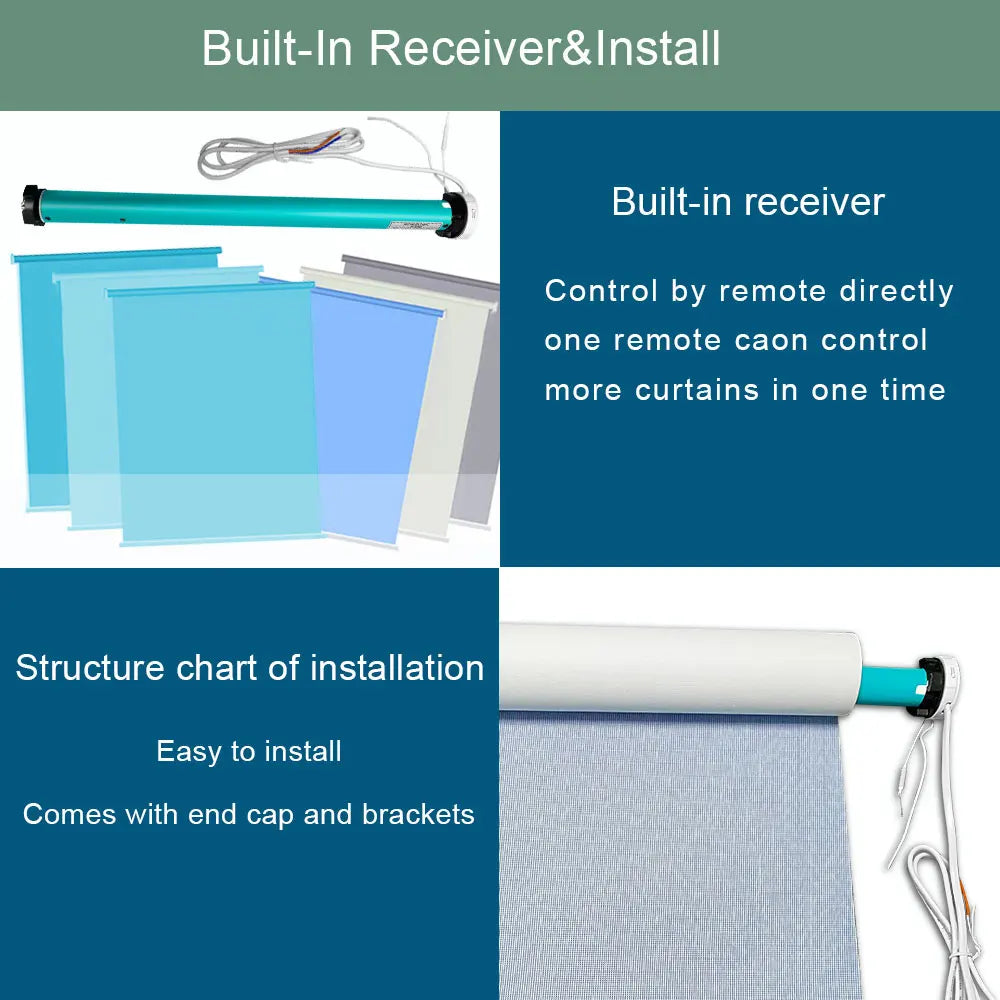 Built-In Receiver&Install

Built-in receiver

Control by remote directly one remote caon control more curtains in one time

Structure chart of installation

Easy to install

Comes with end cap and brackets